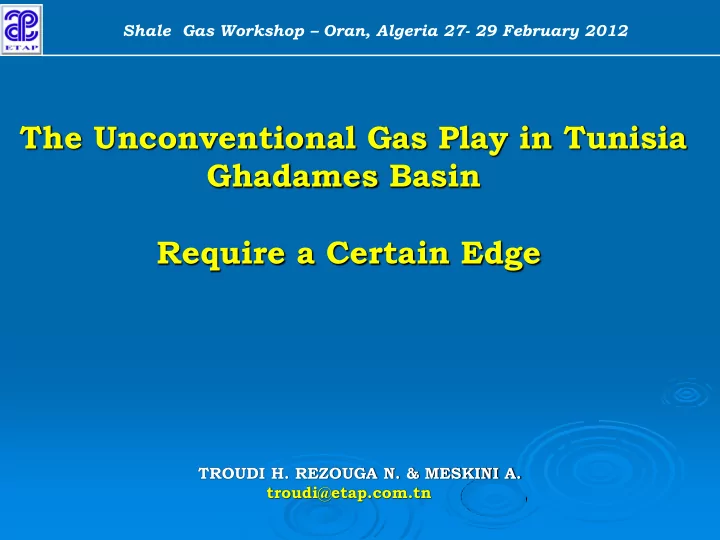 ETAP

Shale Gas Workshop – Oran, Algeria 27- 29 February 2012

The Unconventional Gas Play in Tunisia
Ghadames Basin

Require a Certain Edge

TROUDI H. REZOUGA N. & MESKINI A.
troudi@etap.com.tn